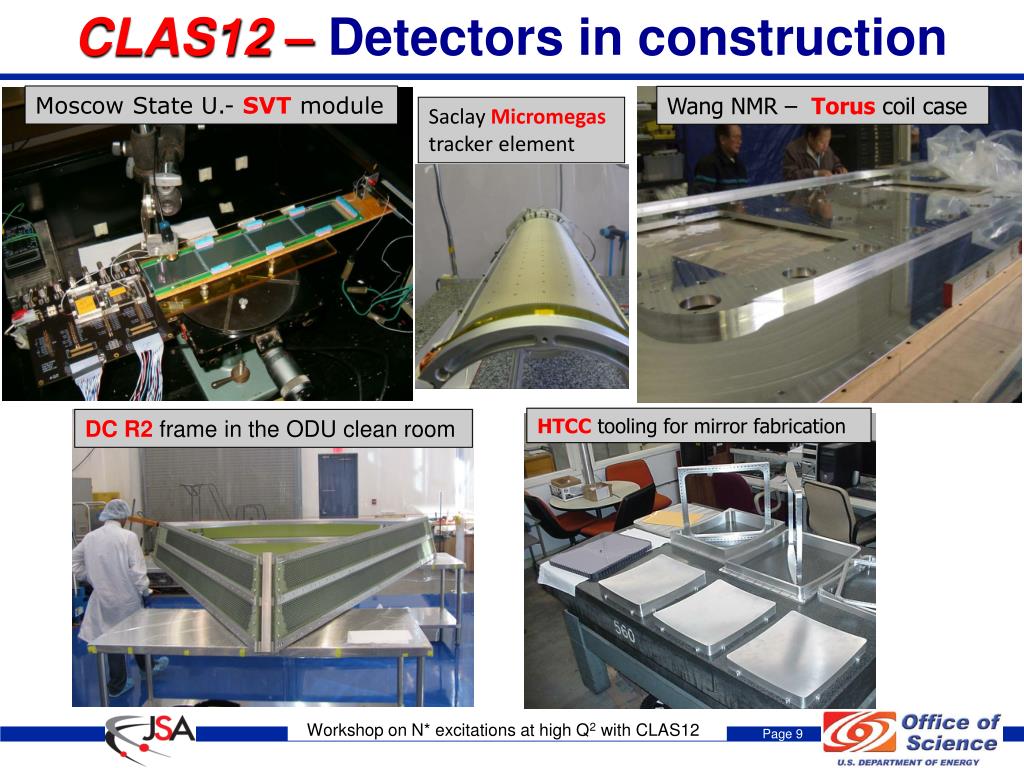 CLAS12 – Detectors in construction

Moscow State U.- SVT module

Saclay Micromegas tracker element

Wang NMR – Torus coil case

DC R2 frame in the ODU clean room

HTCC tooling for mirror fabrication

560

JSA

Workshop on N* excitations at high $Q^2$ with CLAS12

Page 9

Office of Science

U.S. DEPARTMENT OF ENERGY